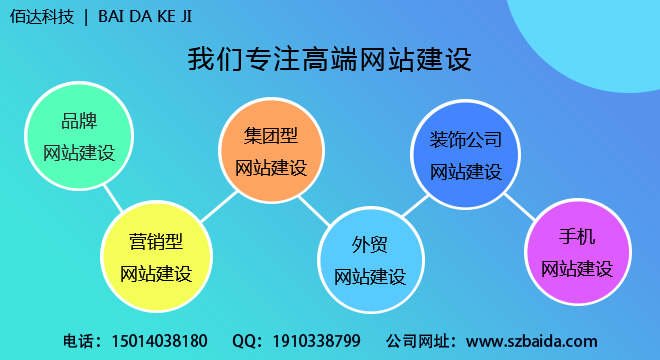 佰达科技 | BAI DA KE JI

我们专注高端网站建设

品牌
网站建设

营销型
网站建设

集团型
网站建设

外贸
网站建设

装饰公司
网站建设

手机
网站建设

电话：15014038180 QQ：1910338799 公司网址：www.szbaida.com